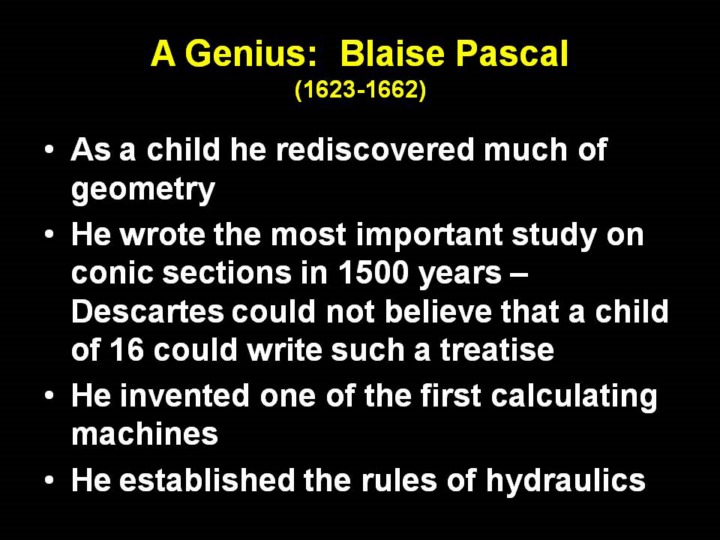 A Genius: Blaise Pascal
(1623-1662)

• As a child he rediscovered much of geometry
• He wrote the most important study on conic sections in 1500 years – Descartes could not believe that a child of 16 could write such a treatise
• He invented one of the first calculating machines
• He established the rules of hydraulics